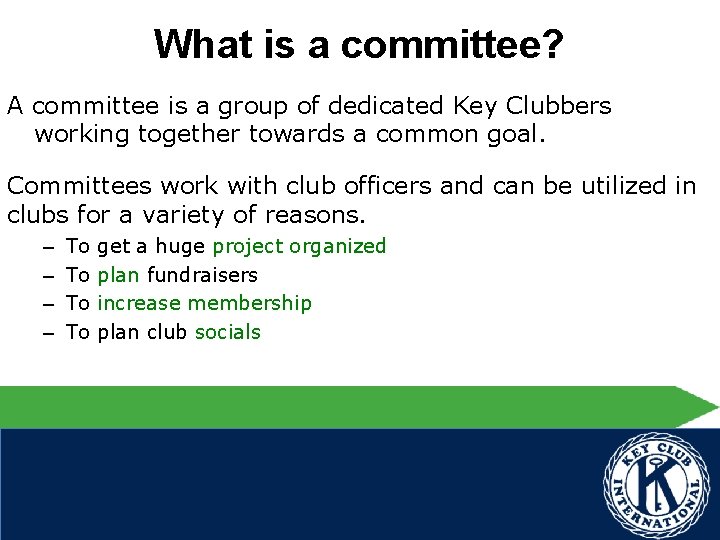 What is a committee?

A committee is a group of dedicated Key Clubbers working together towards a common goal.

Committees work with club officers and can be utilized in clubs for a variety of reasons.

– To get a huge project organized
– To plan fundraisers
– To increase membership
– To plan club socials

KEY CLUB INTERNATIONAL
K